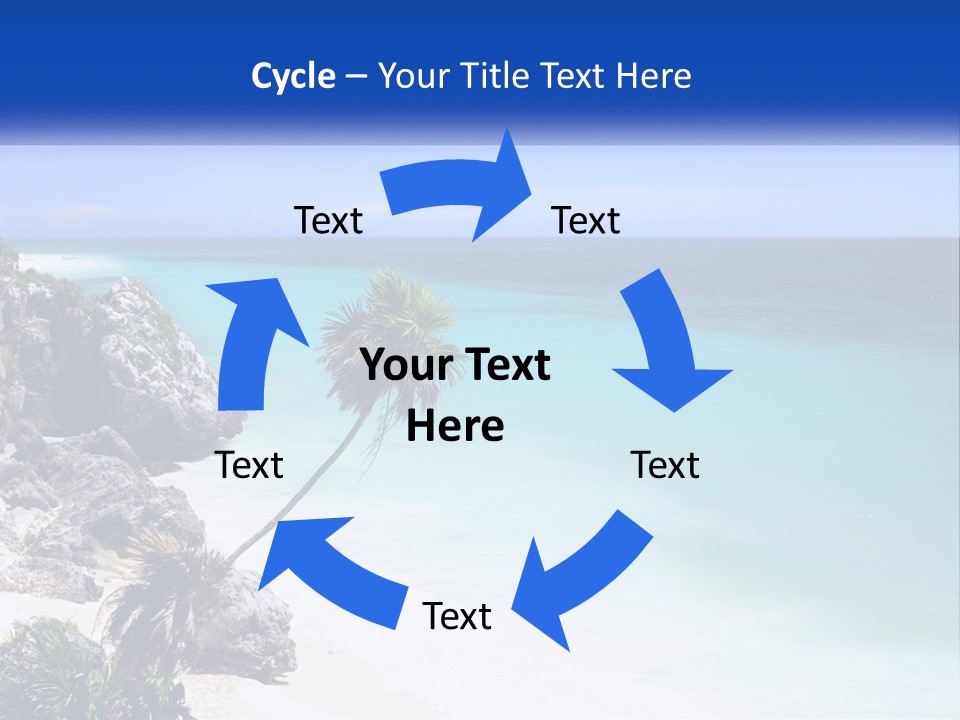 Cycle – Your Title Text Here

Text

Text

Your Text Here

Text

Text

Text